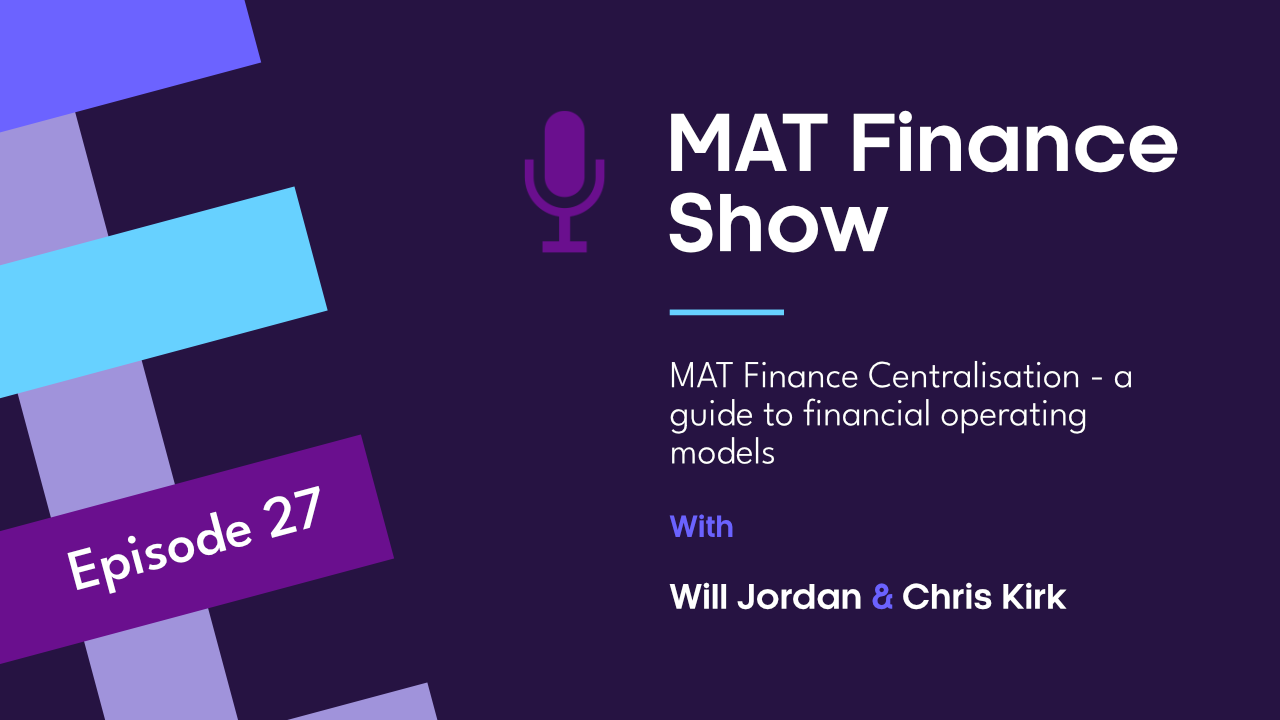 Episode 27

MAT Finance Show

MAT Finance Centralisation - a guide to financial operating models

With

Will Jordan & Chris Kirk